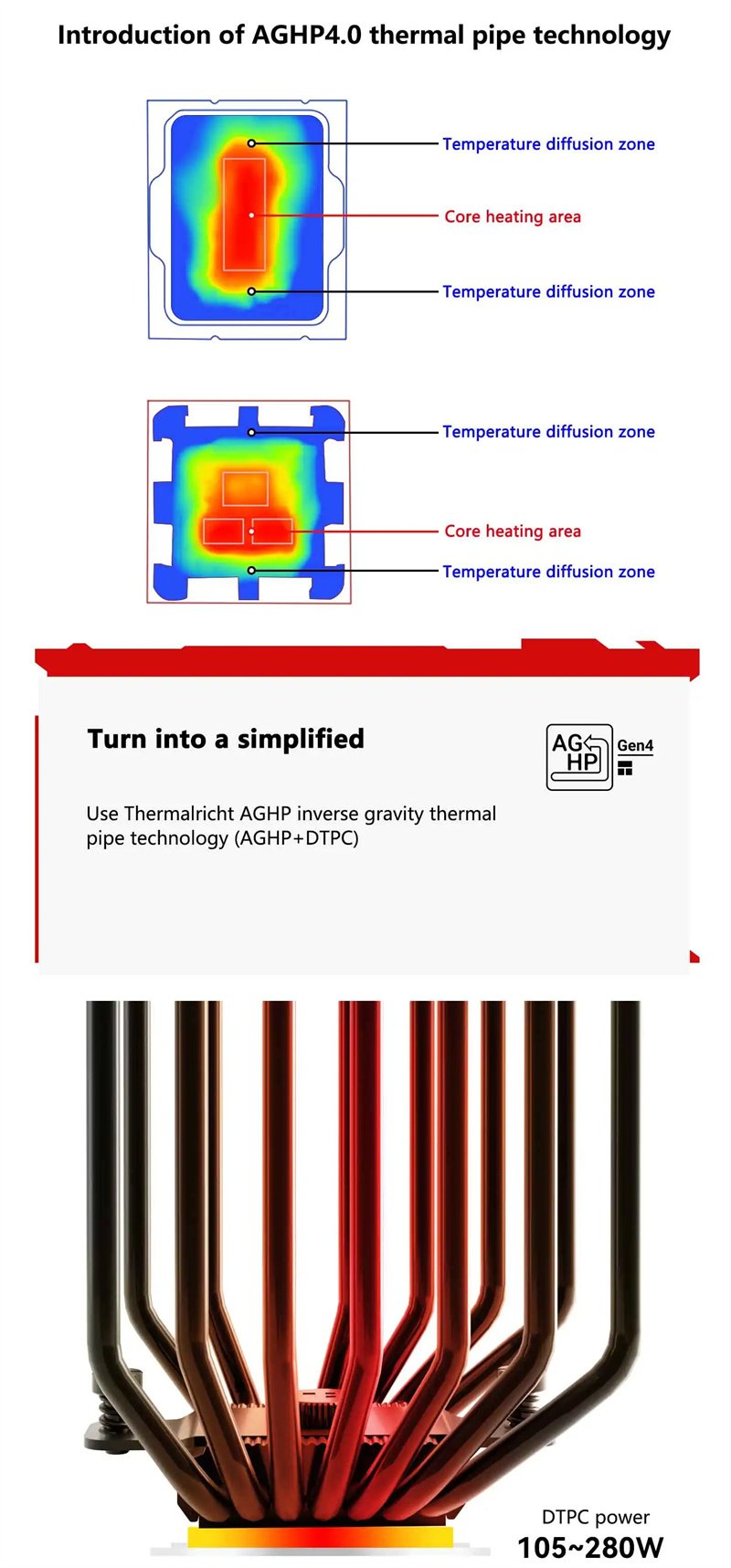 Introduction of AGHP4.0 thermal pipe technology

Temperature diffusion zone

Core heating area

Temperature diffusion zone

Temperature diffusion zone

Core heating area

Temperature diffusion zone

Turn into a simplified

AG HP Gen4

Use Thermalricht AGHP inverse gravity thermal pipe technology (AGHP+DTPC)

DTPC power
105~280W